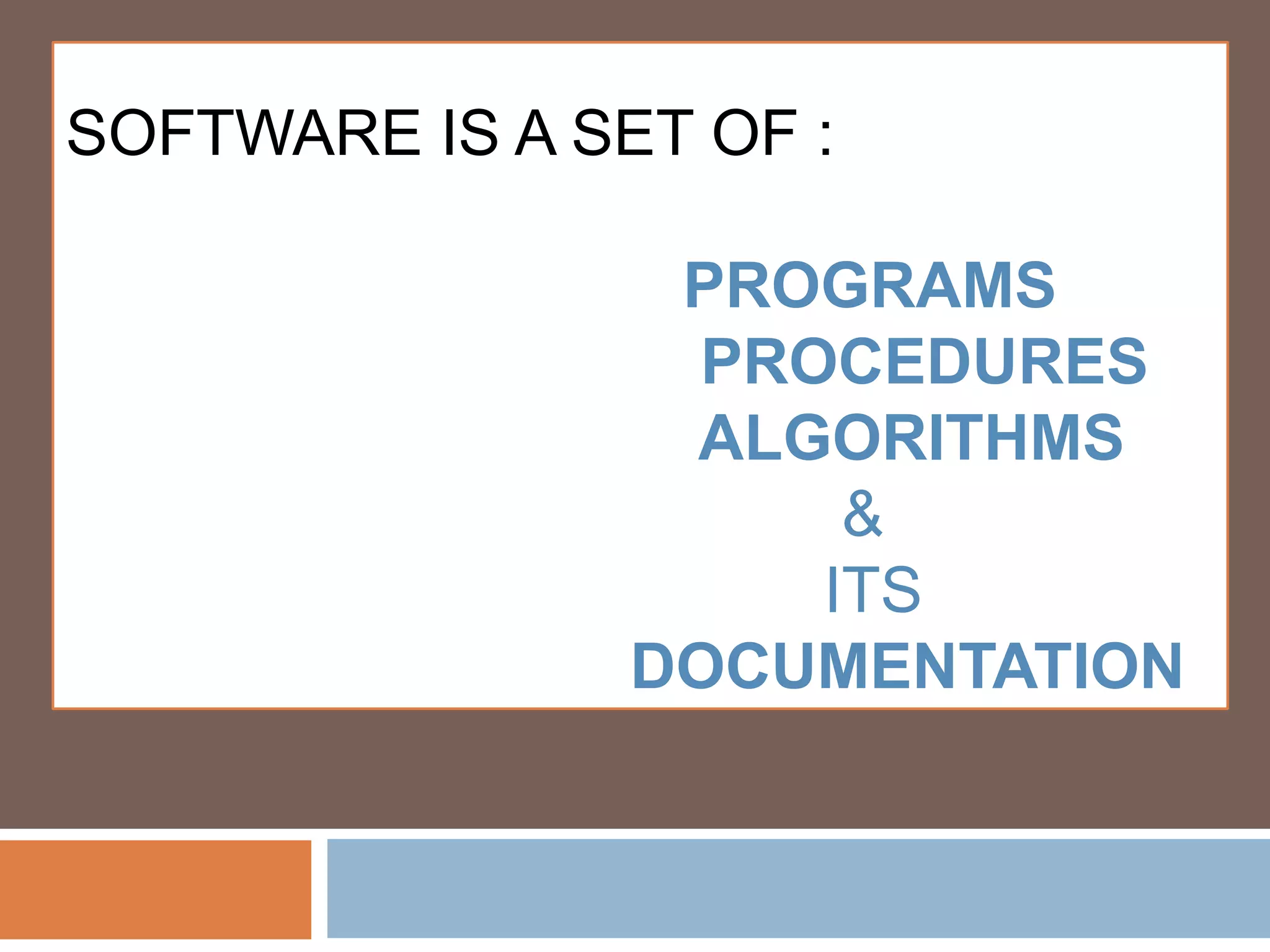 SOFTWARE IS A SET OF :

PROGRAMS
PROCEDURES
ALGORITHMS
&
ITS
DOCUMENTATION